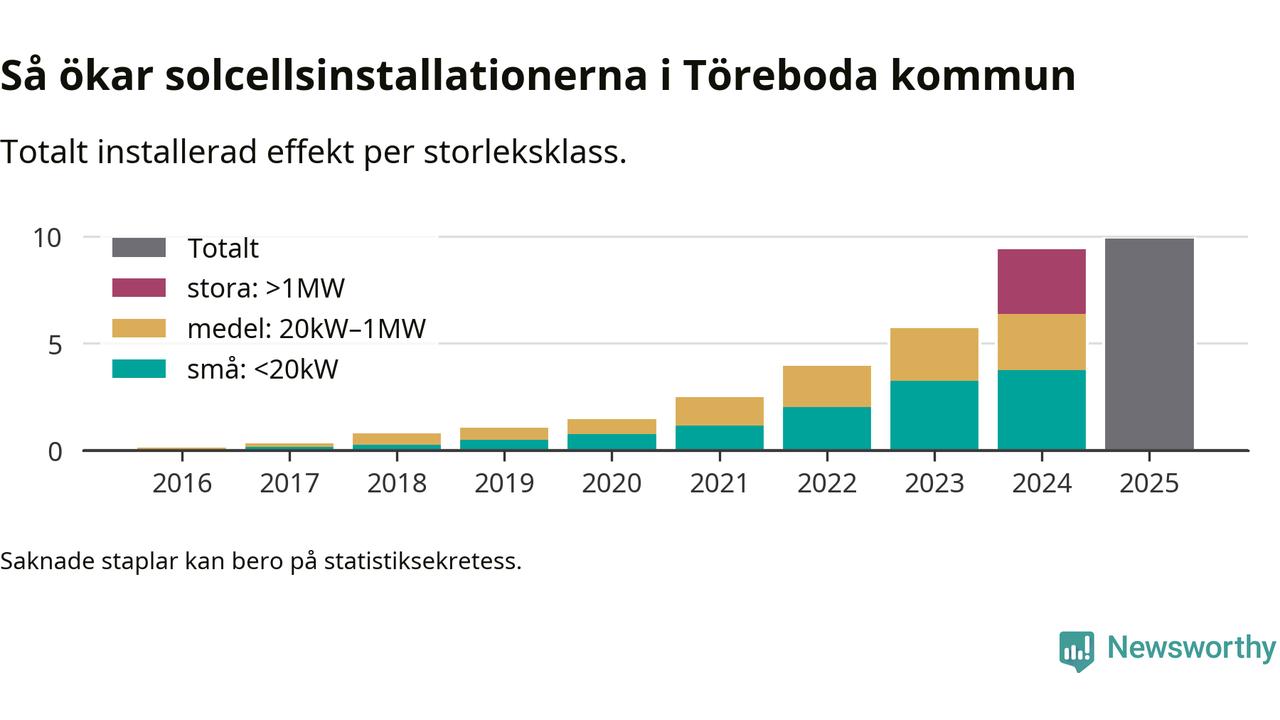 Så ökar solcellsinstallationerna i Töreboda kommun

Totalt installerad effekt per storleksklass.

10
5
0

Totalt
stora: >1MW
medel: 20kW–1MW
små: <20kW

2016
2017
2018
2019
2020
2021
2022
2023
2024
2025

Saknade staplar kan bero på statistiksekretess.

Newsworthy